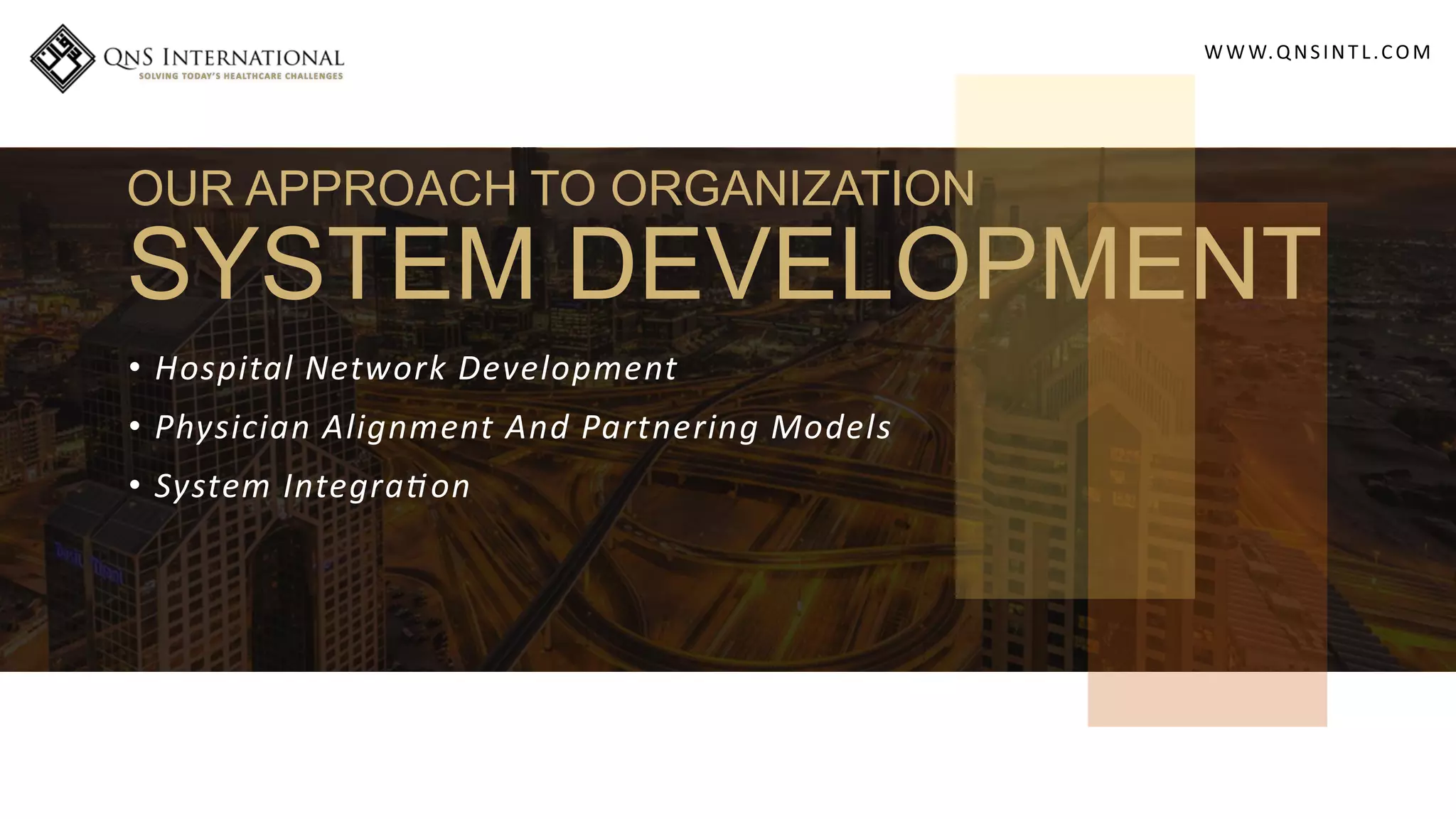 QNS INTERNATIONAL
SOLVING TODAY'S HEALTHCARE CHALLENGES

WWW.QNSINTL.COM

OUR APPROACH TO ORGANIZATION
SYSTEM DEVELOPMENT

• Hospital Network Development
• Physician Alignment And Partnering Models
• System Integration